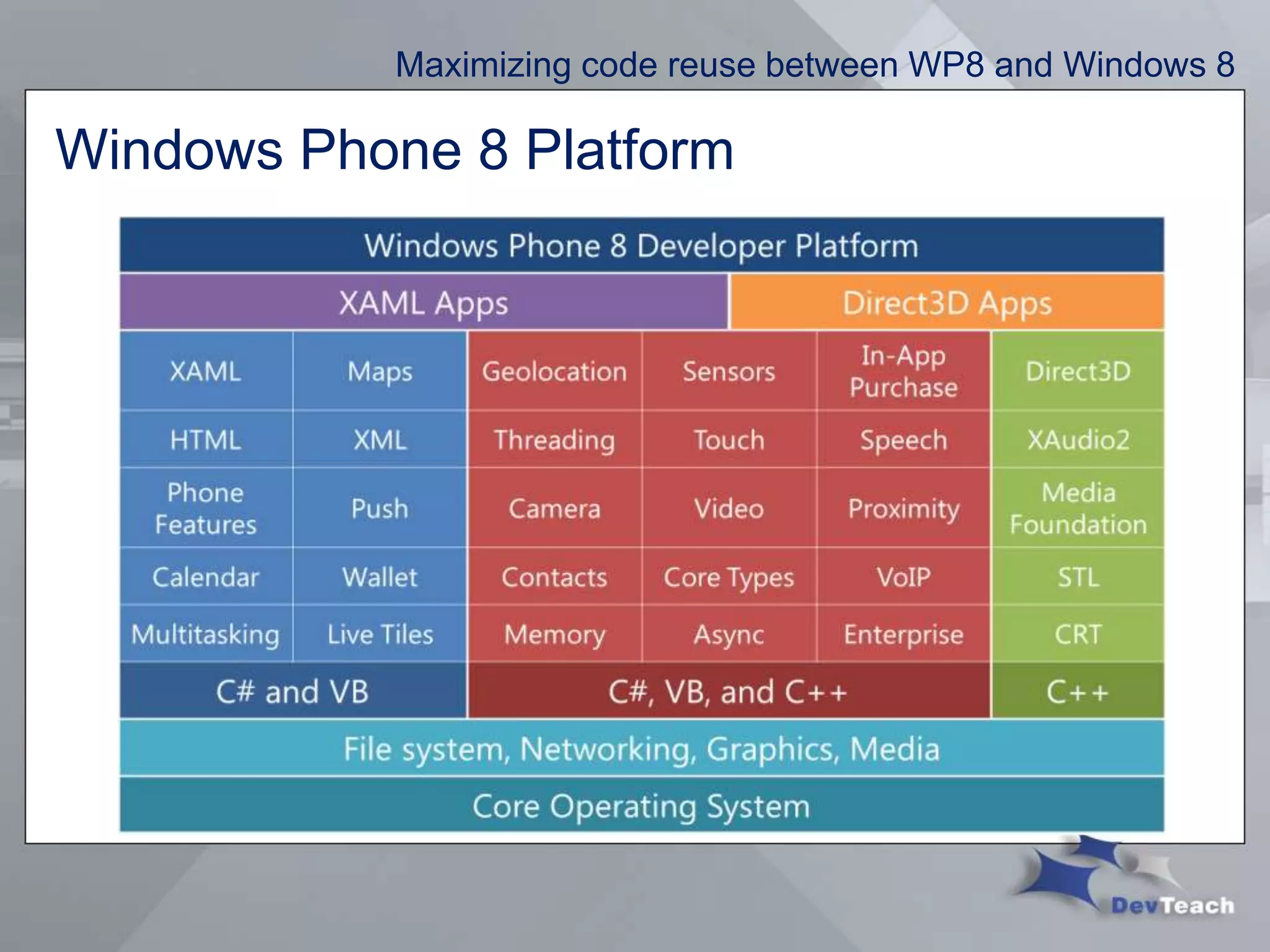 Maximizing code reuse between WP8 and Windows 8

Windows Phone 8 Platform

Windows Phone 8 Developer Platform

XAML Apps

Direct3D Apps

| XAML | Maps | Geolocation | Sensors | In-App Purchase | Direct3D |
|---|---|---|---|---|---|
| HTML | XML | Threading | Touch | Speech | XAudio2 |
| Phone Features | Push | Camera | Video | Proximity | Media Foundation |
| Calendar | Wallet | Contacts | Core Types | VoIP | STL |
| Multitasking | Live Tiles | Memory | Async | Enterprise | CRT |

C# and VB

C#, VB, and C++

C++

File system, Networking, Graphics, Media

Core Operating System

DevTeach